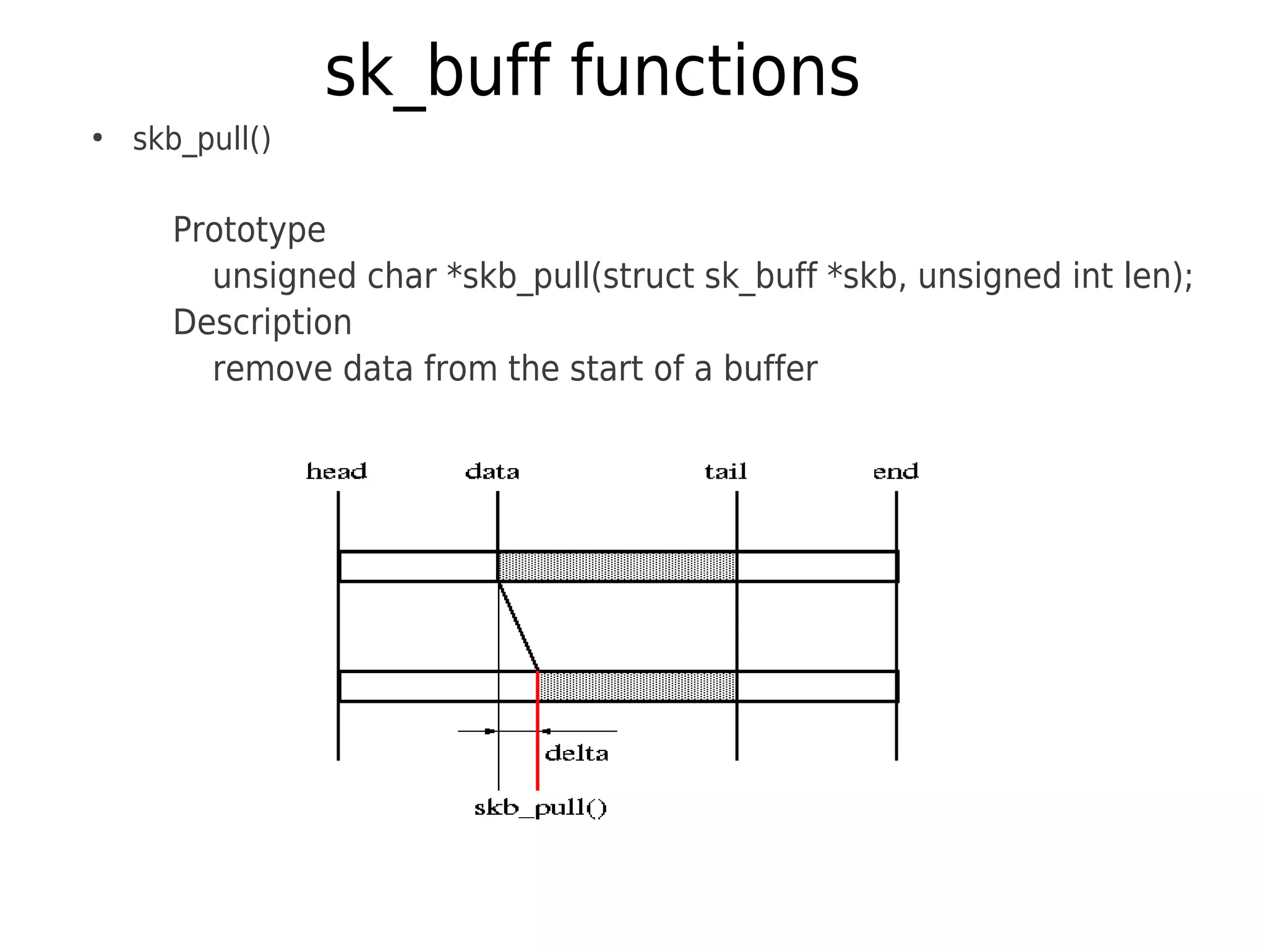 sk_buff functions

• skb_pull()

Prototype
unsigned char *skb_pull(struct sk_buff *skb, unsigned int len);
Description
remove data from the start of a buffer

head data tail end

delta

skb_pull()